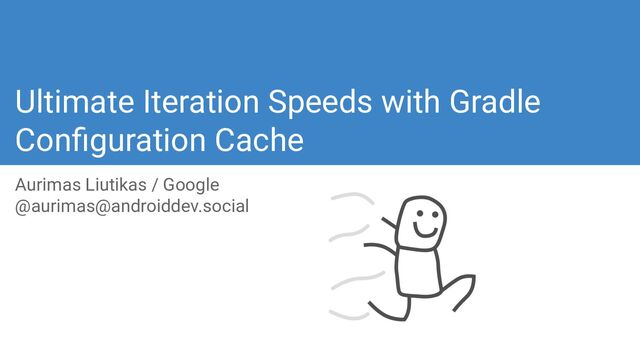 Ultimate Iteration Speeds with Gradle Configuration Cache

Aurimas Liutikas / Google
@aurimas@androiddev.social